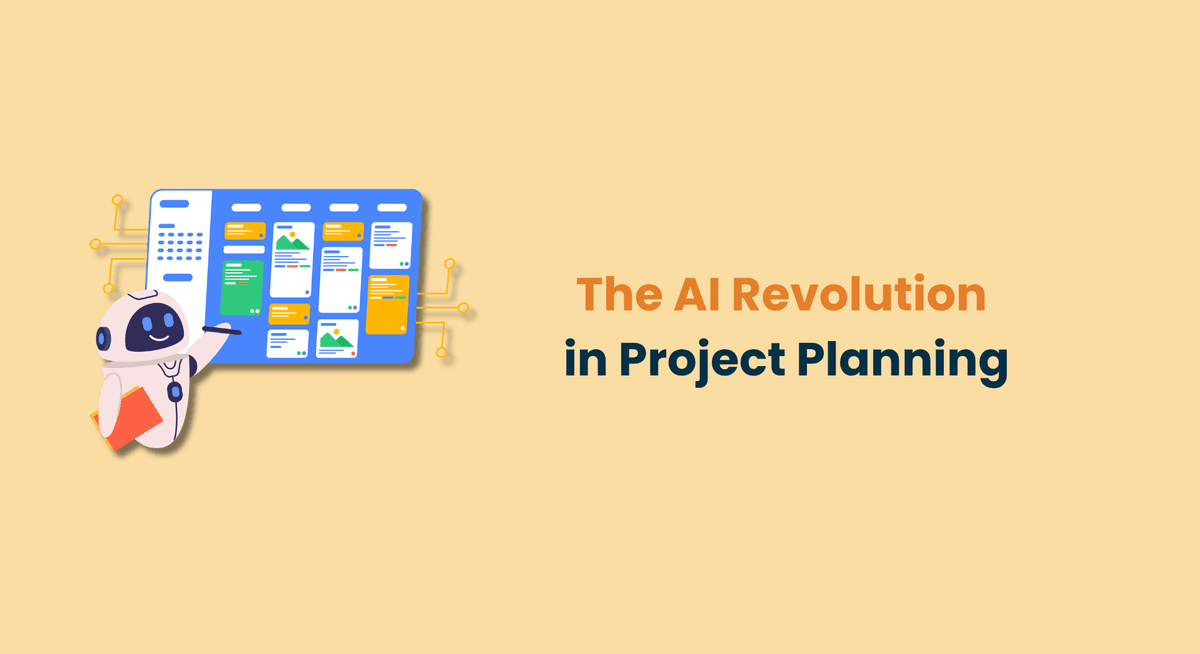 The AI Revolution
in Project Planning